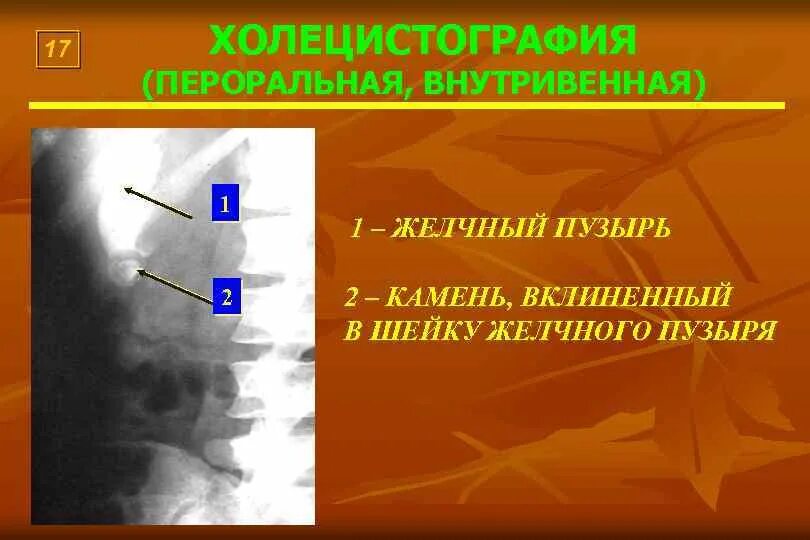 17

ХОЛЕЦИСТОГРАФИЯ
(ПЕРОРАЛЬНАЯ, ВНУТРИВЕННАЯ)

1

2

1 – ЖЕЛЧНЫЙ ПУЗЫРЬ

2 – КАМЕНЬ, ВКЛИНЕННЫЙ В ШЕЙКУ ЖЕЛЧНОГО ПУЗЫРЯ